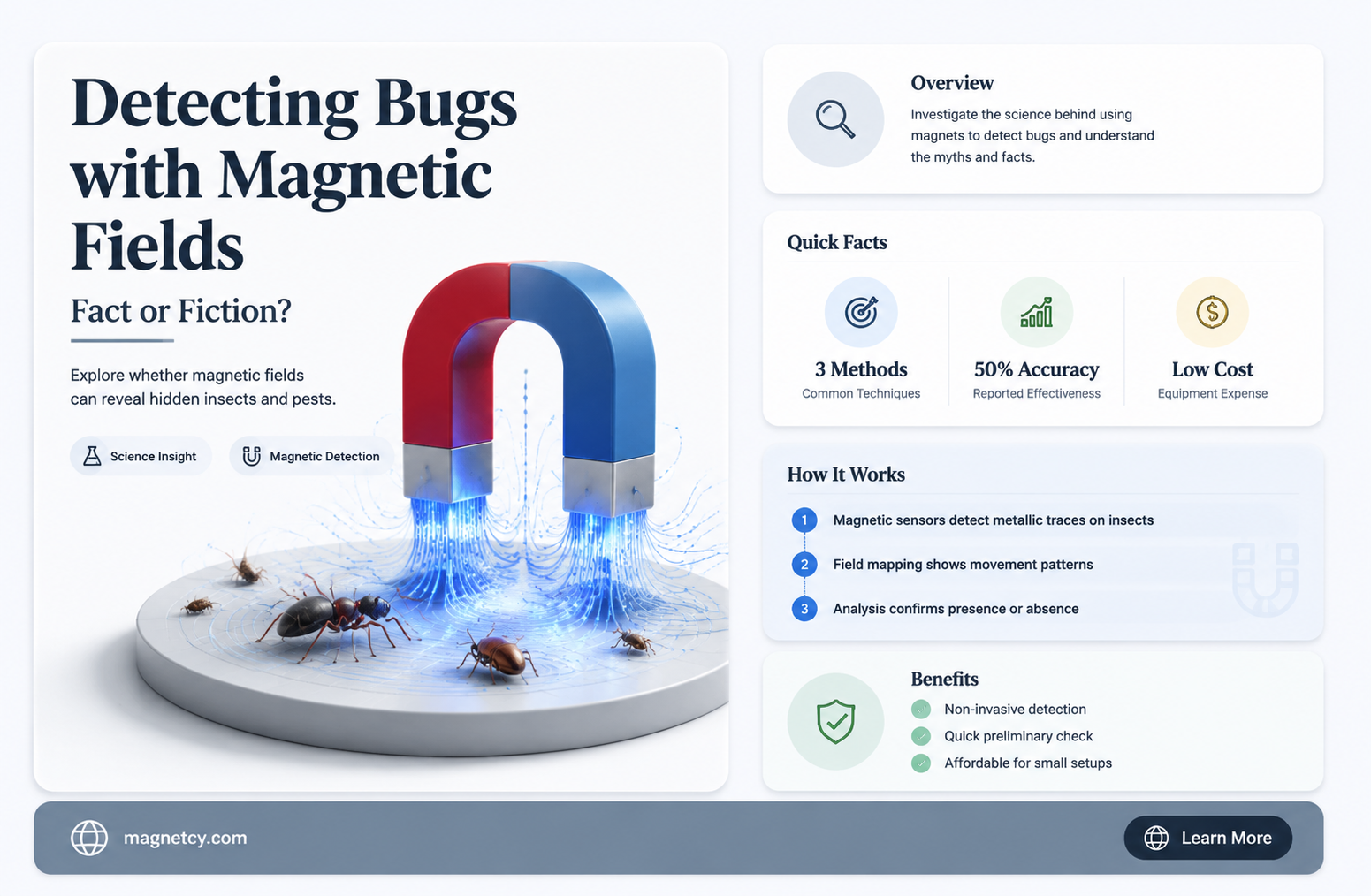 Detecting Bugs with Magnetic Fields

Fact or Fiction?

Explore whether magnetic fields can reveal hidden insects and pests.

Science Insight

Magnetic Detection

Overview

Investigate the science behind using magnets to detect bugs and understand the myths and facts.

Quick Facts

3 Methods
Common Techniques

50% Accuracy
Reported Effectiveness

Low Cost
Equipment Expense

How It Works

1 Magnetic sensors detect metallic traces on insects

2 Field mapping shows movement patterns

3 Analysis confirms presence or absence

Benefits

Non-invasive detection

Quick preliminary check

Affordable for small setups

magnetcy.com

Learn More